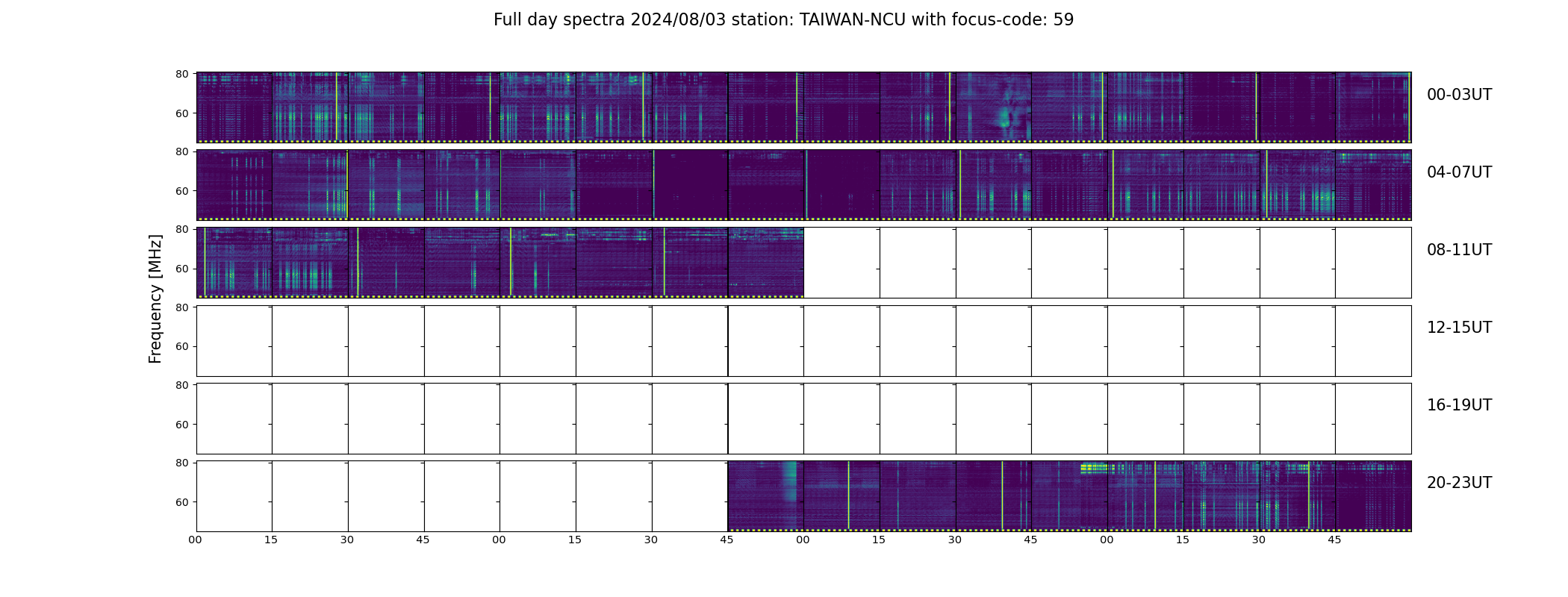 Full day spectra 2024/08/03 station: TAIWAN-NCU with focus-code: 59

Frequency [MHz]

80
60
00-03UT

80
60
04-07UT

80
60
08-11UT

80
60
12-15UT

80
60
16-19UT

80
60
20-23UT

00 15 30 45 00 15 30 45 00 15 30 45 00 15 30 45